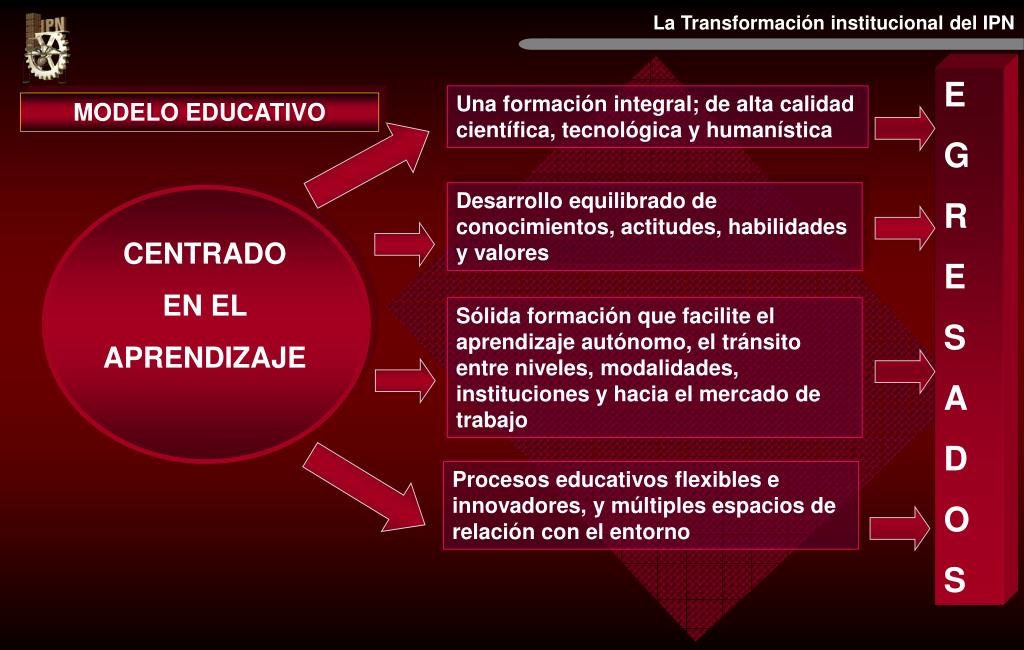 IPN

La Transformación institucional del IPN

MODELO EDUCATIVO

CENTRADO
EN EL
APRENDIZAJE

Una formación integral; de alta calidad científica, tecnológica y humanística

Desarrollo equilibrado de conocimientos, actitudes, habilidades y valores

Sólida formación que facilite el aprendizaje autónomo, el tránsito entre niveles, modalidades, instituciones y hacia el mercado de trabajo

Procesos educativos flexibles e innovadores, y múltiples espacios de relación con el entorno

E
G
R
E
S
A
D
O
S